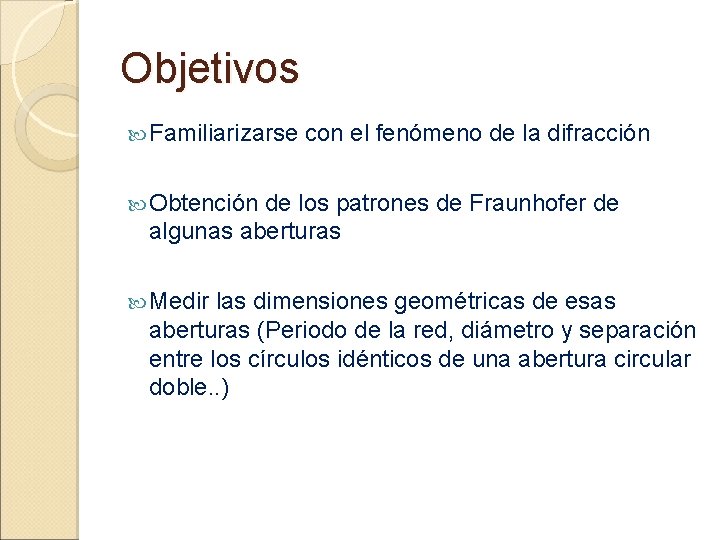 Objetivos

Familiarizarse con el fenómeno de la difracción

Obtención de los patrones de Fraunhofer de algunas aberturas

Medir las dimensiones geométricas de esas aberturas (Periodo de la red, diámetro y separación entre los círculos idénticos de una abertura circular doble..)